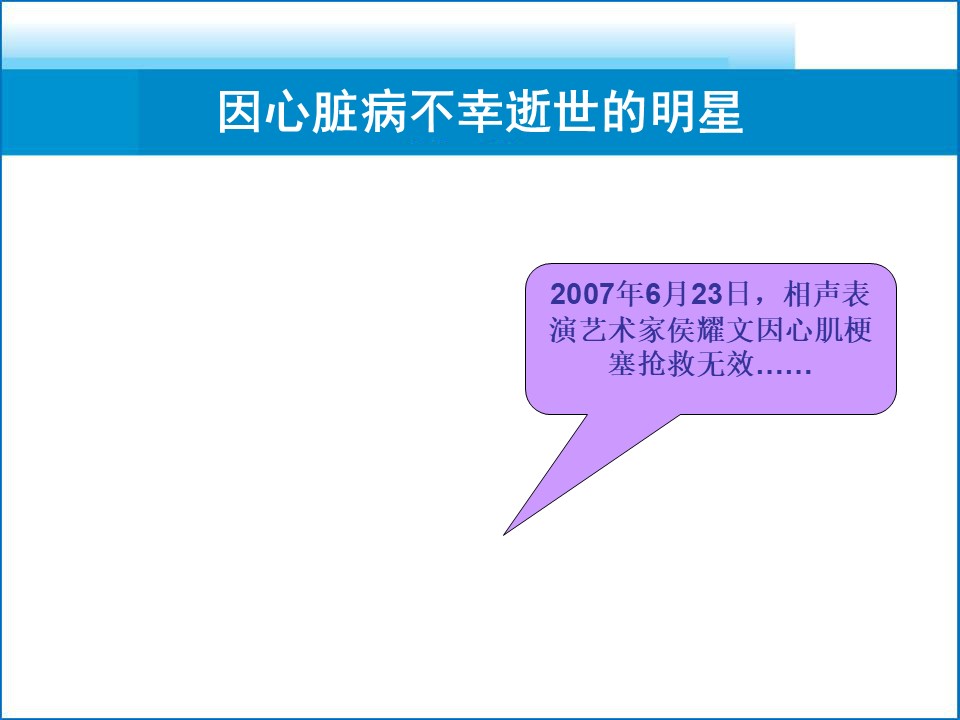 因心脏病不幸逝世的明星

2007年6月23日，相声表演艺术家侯耀文因心肌梗塞抢救无效……